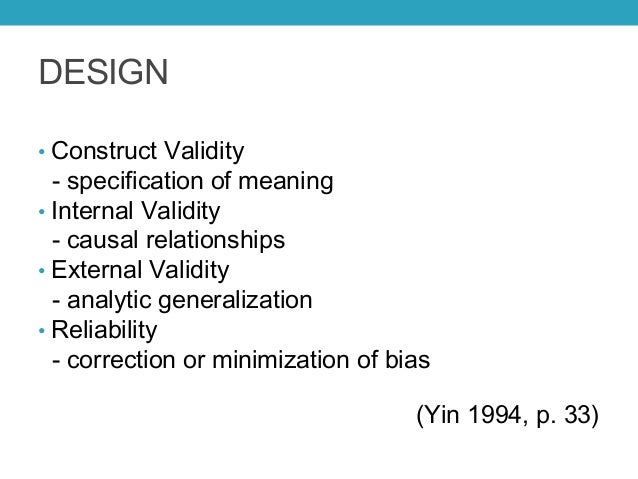 DESIGN

• Construct Validity
- specification of meaning
• Internal Validity
- causal relationships
• External Validity
- analytic generalization
• Reliability
- correction or minimization of bias

(Yin 1994, p. 33)